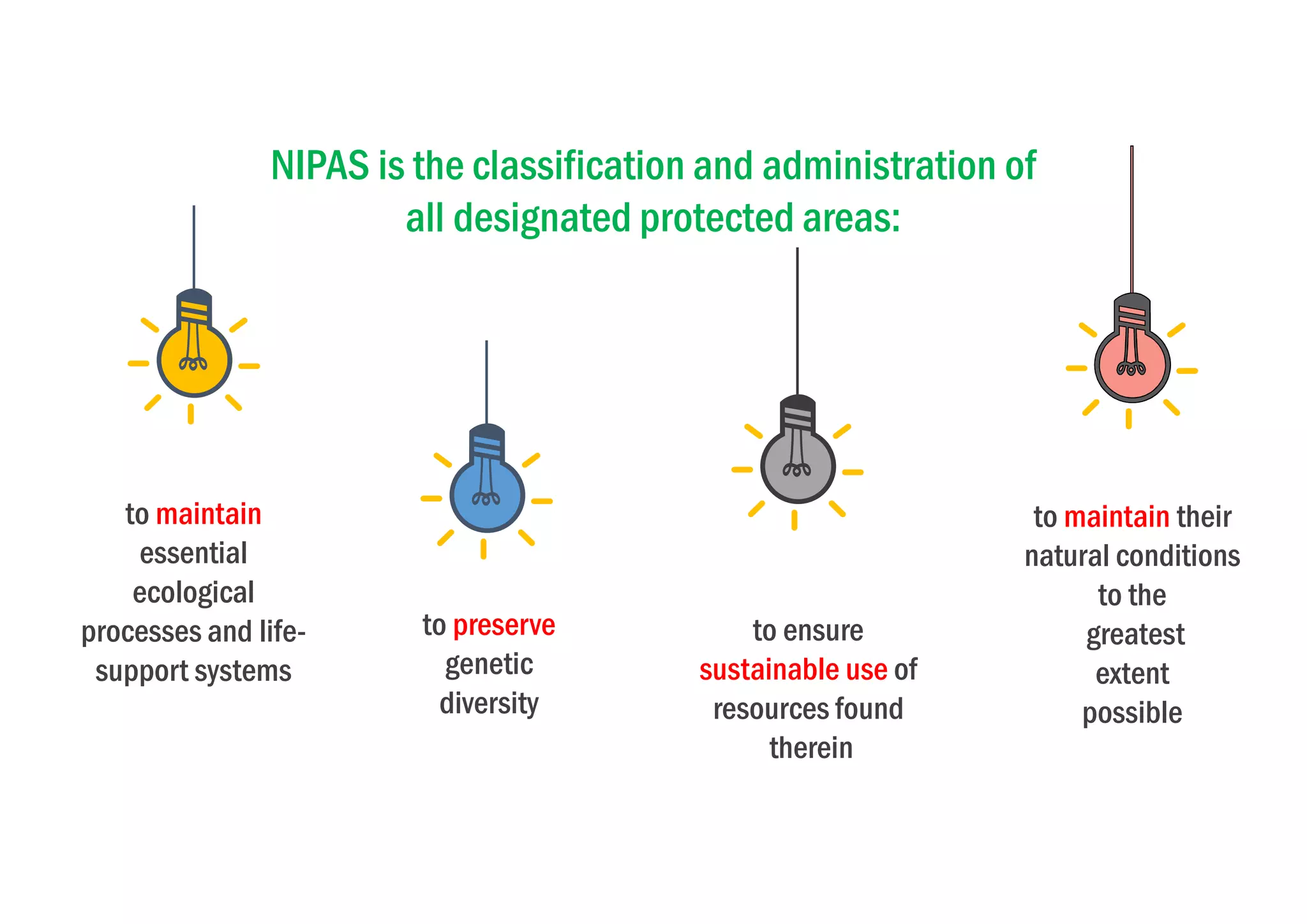 NIPAS is the classification and administration of all designated protected areas:

to maintain essential ecological processes and life-support systems

to preserve genetic diversity

to ensure sustainable use of resources found therein

to maintain their natural conditions to the greatest extent possible